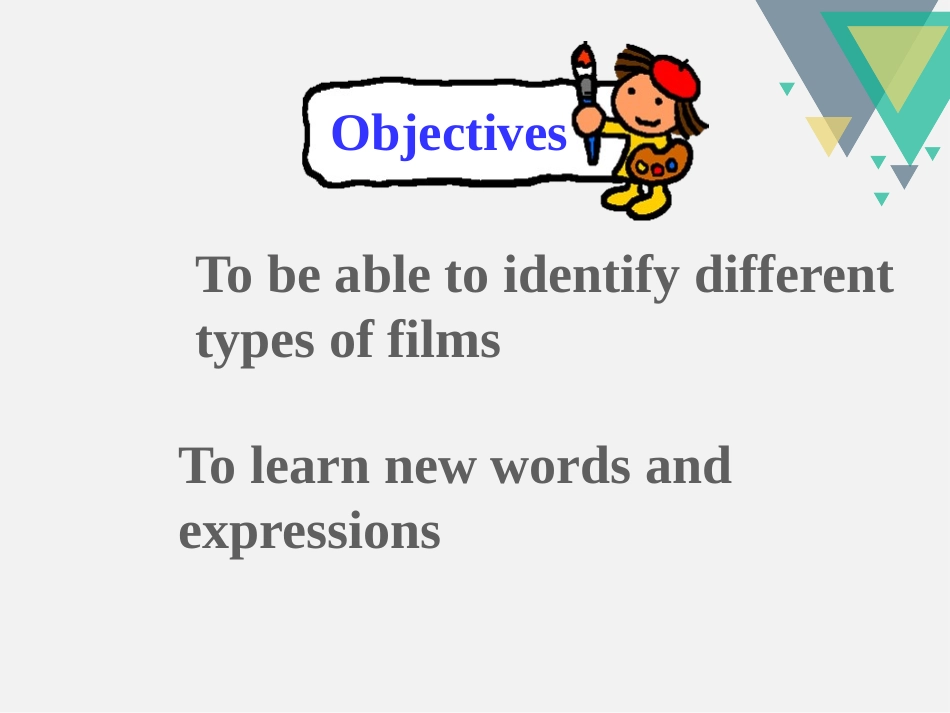 Objectives

To be able to identify different types of films

To learn new words and expressions